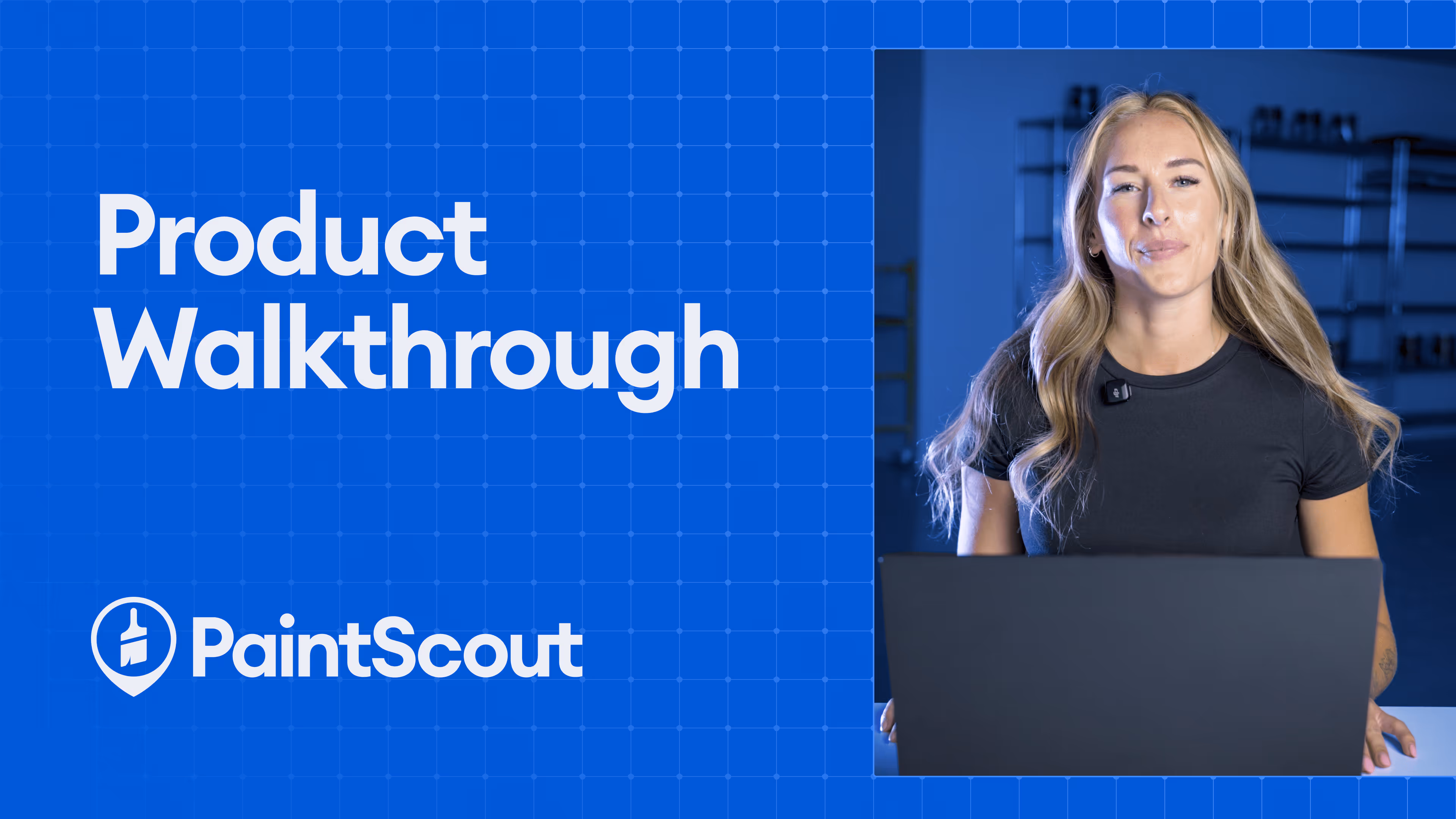 Product Walkthrough

PaintScout